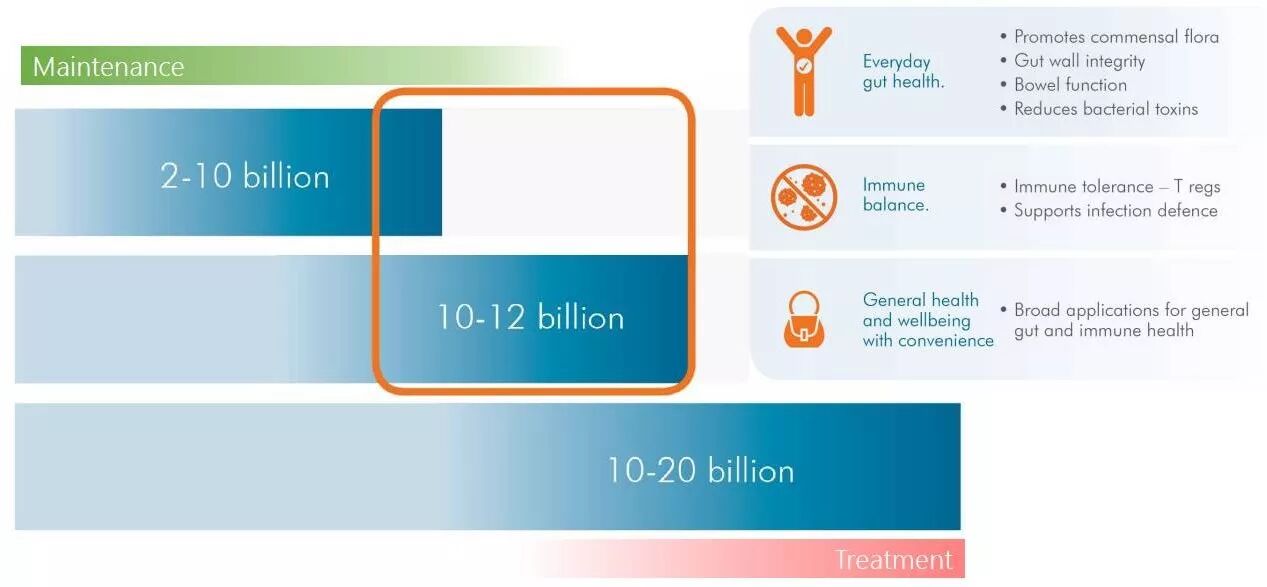 Maintenance

2-10 billion

10-12 billion

10-20 billion

Treatment

Everyday gut health.

• Promotes commensal flora
• Gut wall integrity
• Bowel function
• Reduces bacterial toxins

Immune balance.

• Immune tolerance – T regs
• Supports infection defence

General health and wellbeing with convenience

• Broad applications for general gut and immune health